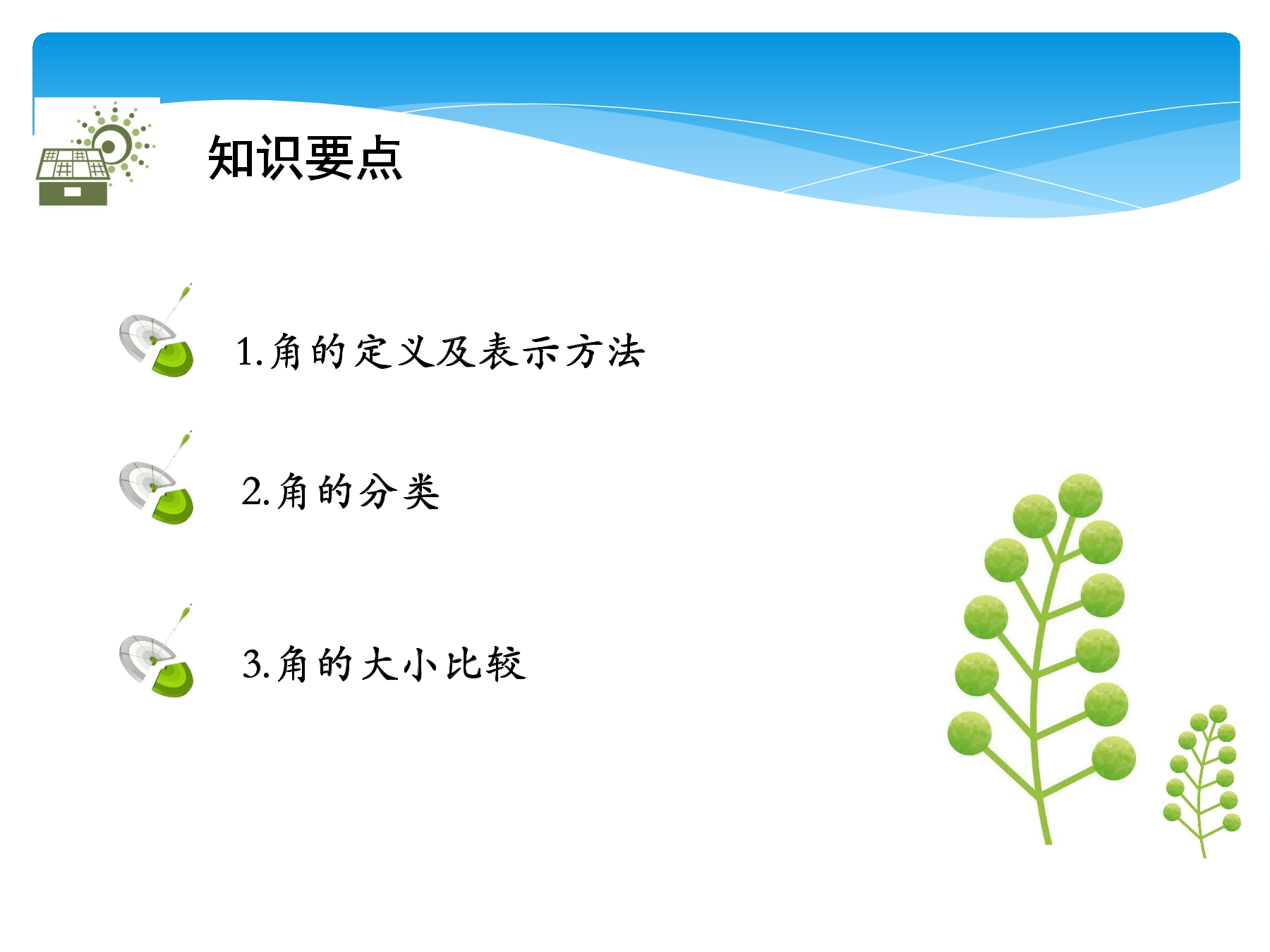 知识要点

1.角的定义及表示方法

2.角的分类

3.角的大小比较